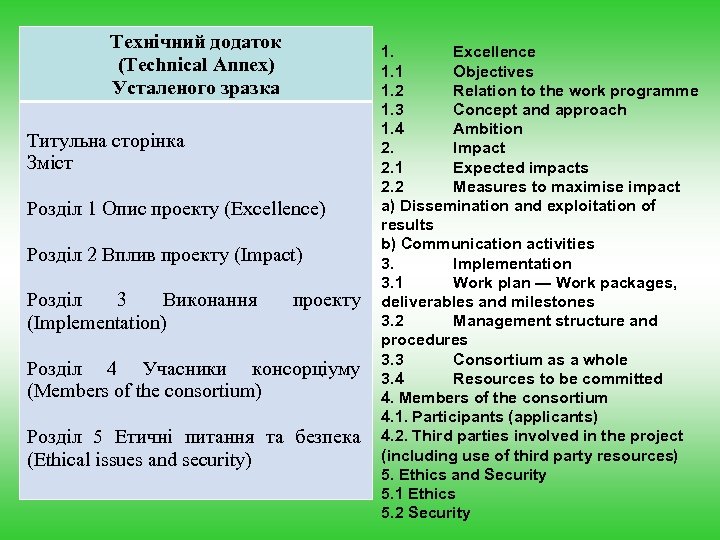 Технічний додаток
(Technical Annex)
Усталеного зразка

Титульна сторінка
Зміст

Розділ 1 Опис проекту (Excellence)

Розділ 2 Вплив проекту (Impact)

Розділ 3 Виконання проекту (Implementation)

Розділ 4 Учасники консорціуму (Members of the consortium)

Розділ 5 Етичні питання та безпека (Ethical issues and security)

1. Excellence
1.1 Objectives
1.2 Relation to the work programme
1.3 Concept and approach
1.4 Ambition
2. Impact
2.1 Expected impacts
2.2 Measures to maximise impact
a) Dissemination and exploitation of results
b) Communication activities
3. Implementation
3.1 Work plan — Work packages, deliverables and milestones
3.2 Management structure and procedures
3.3 Consortium as a whole
3.4 Resources to be committed
4. Members of the consortium
4.1. Participants (applicants)
4.2. Third parties involved in the project (including use of third party resources)
5. Ethics and Security
5.1 Ethics
5.2 Security